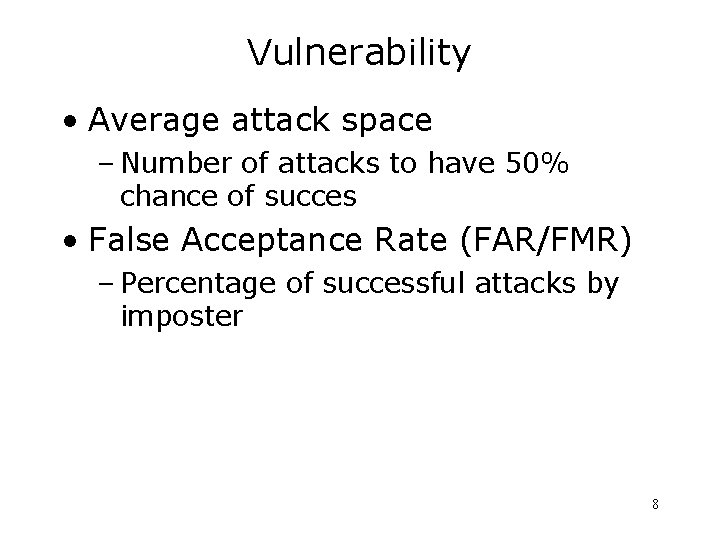 Vulnerability

• Average attack space
  – Number of attacks to have 50% chance of succes
• False Acceptance Rate (FAR/FMR)
  – Percentage of successful attacks by imposter

8